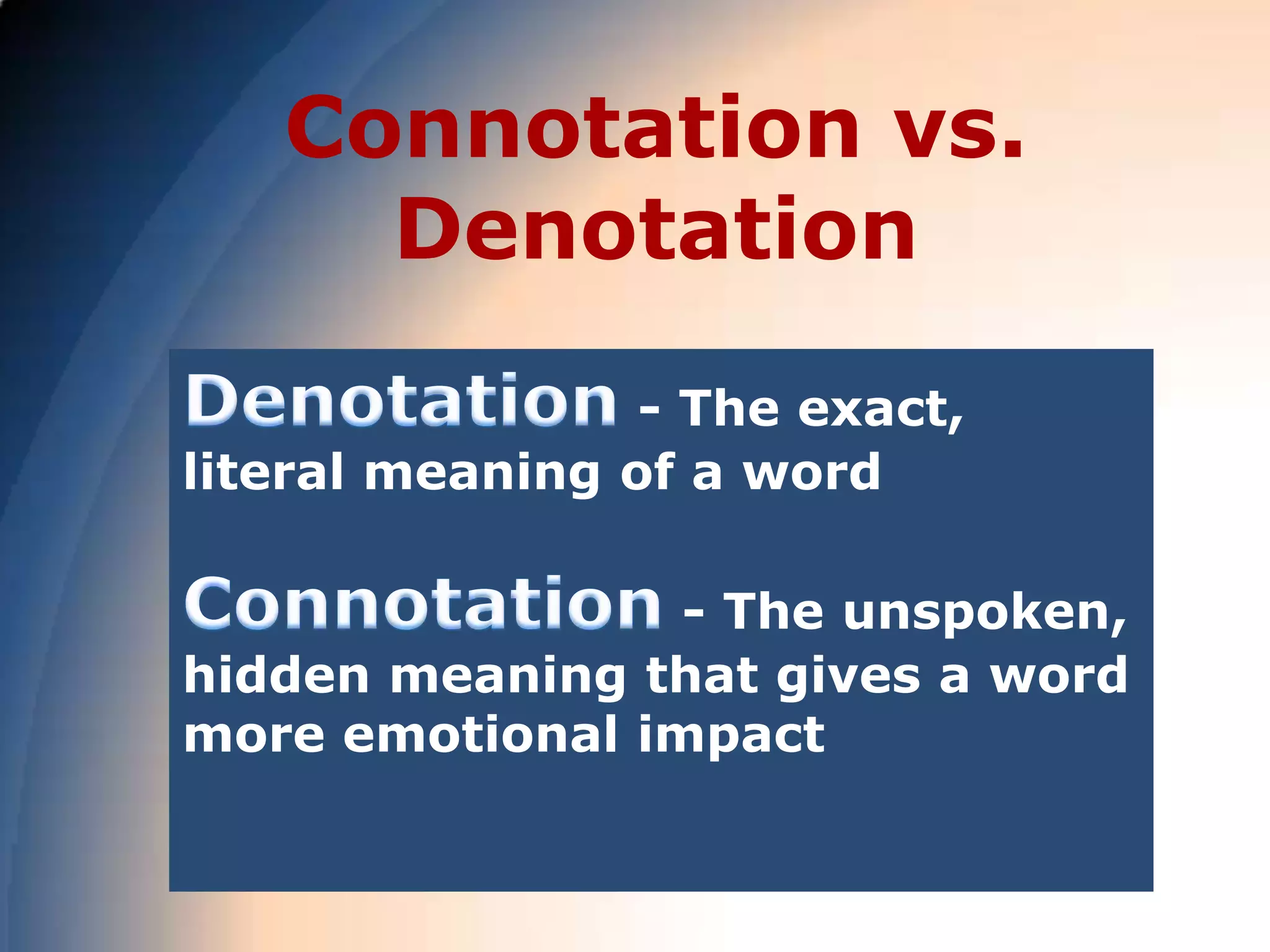 Connotation vs. Denotation

Denotation - The exact, literal meaning of a word

Connotation - The unspoken, hidden meaning that gives a word more emotional impact